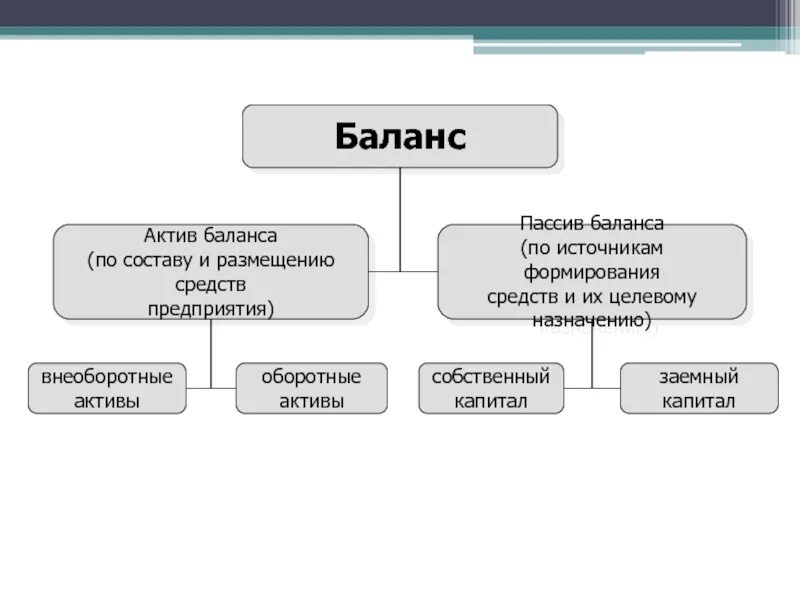 Баланс

Актив баланса (по составу и размещению средств предприятия)

Пассив баланса (по источникам формирования средств и их целевому назначению)

внеоборотные активы

оборотные активы

собственный капитал

заемный капитал